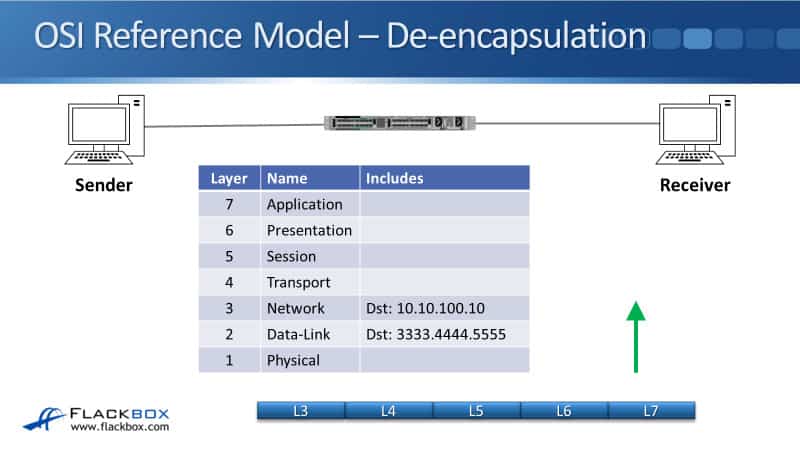 OSI Reference Model – De-encapsulation

Sender

Receiver

| Layer | Name | Includes |
|---|---|---|
| 7 | Application | |
| 6 | Presentation | |
| 5 | Session | |
| 4 | Transport | |
| 3 | Network | Dst: 10.10.100.10 |
| 2 | Data-Link | Dst: 3333.4444.5555 |
| 1 | Physical | |

FLACKBOX
www.flackbox.com

L3 L4 L5 L6 L7